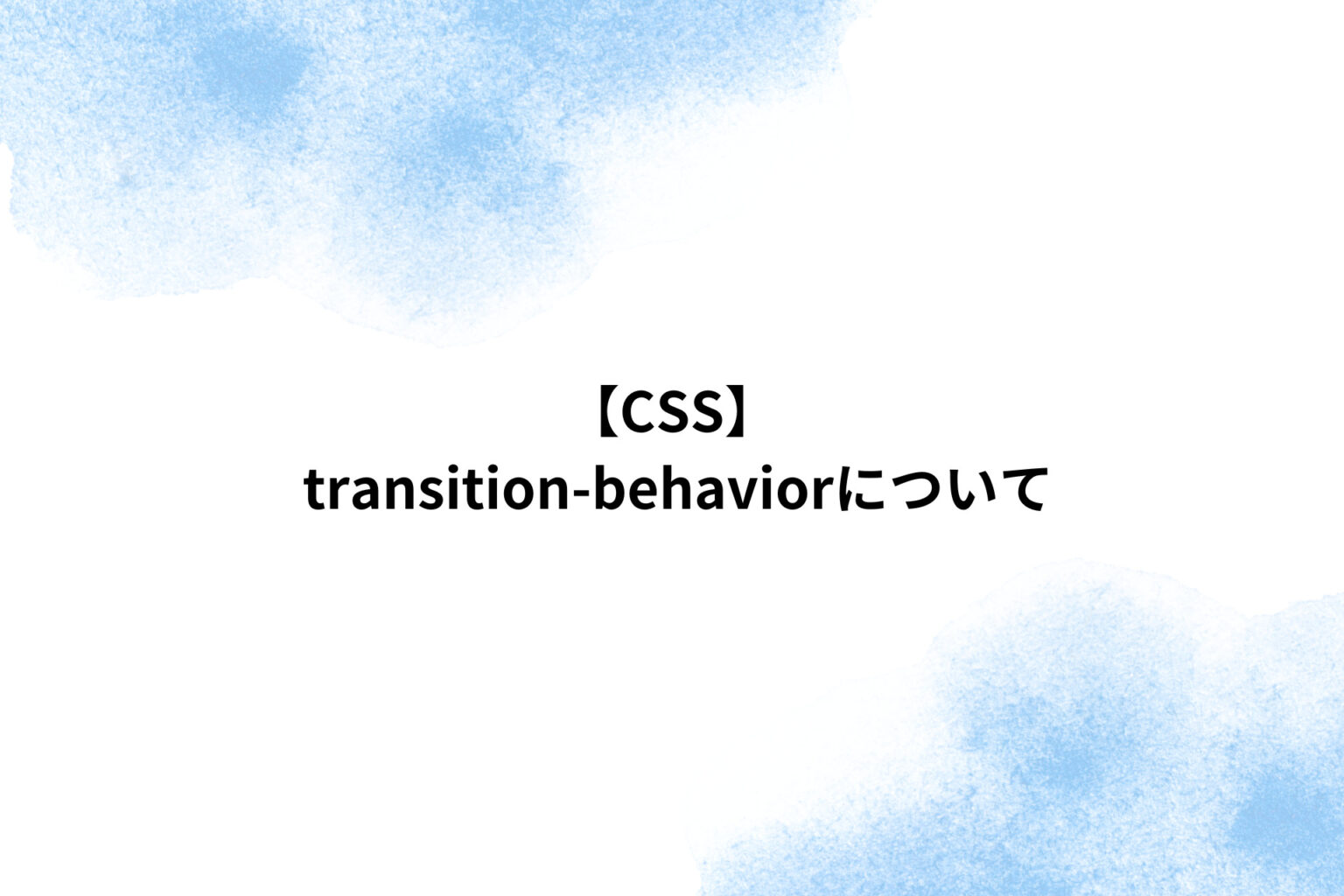 【CSS】
transition-behaviorについて